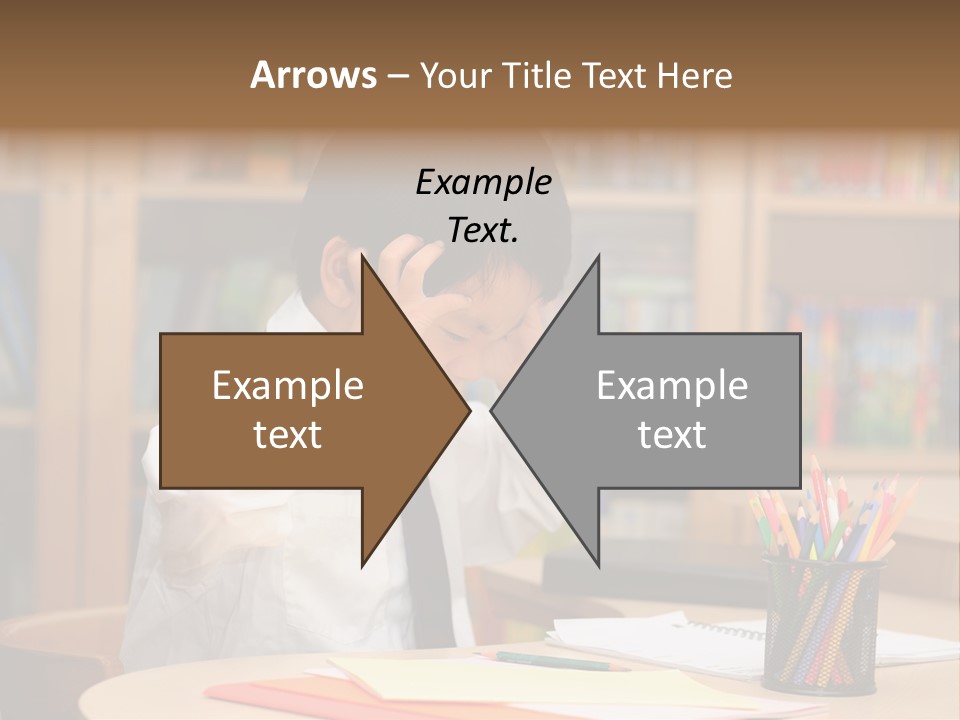 Arrows – Your Title Text Here

Example Text.

Example text

Example text